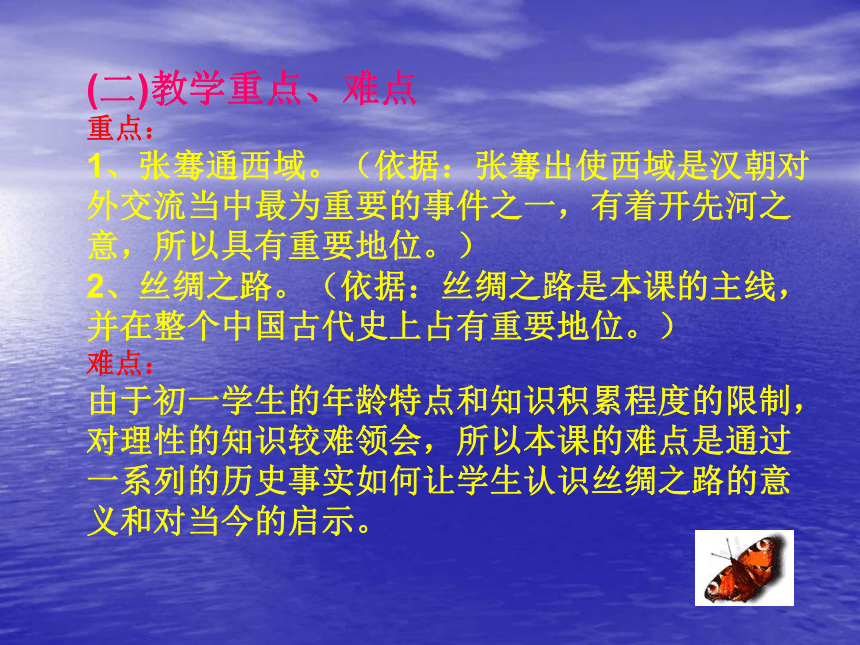 (二)教学重点、难点
重点：
1、张骞通西域。（依据：张骞出使西域是汉朝对外交流当中最为重要的事件之一，有着开先河之意，所以具有重要地位。）
2、丝绸之路。（依据：丝绸之路是本课的主线，并在整个中国古代史上占有重要地位。）
难点：
由于初一学生的年龄特点和知识积累程度的限制，对理性的知识较难领会，所以本课的难点是通过一系列的历史事实如何让学生认识丝绸之路的意义和对当今的启示。